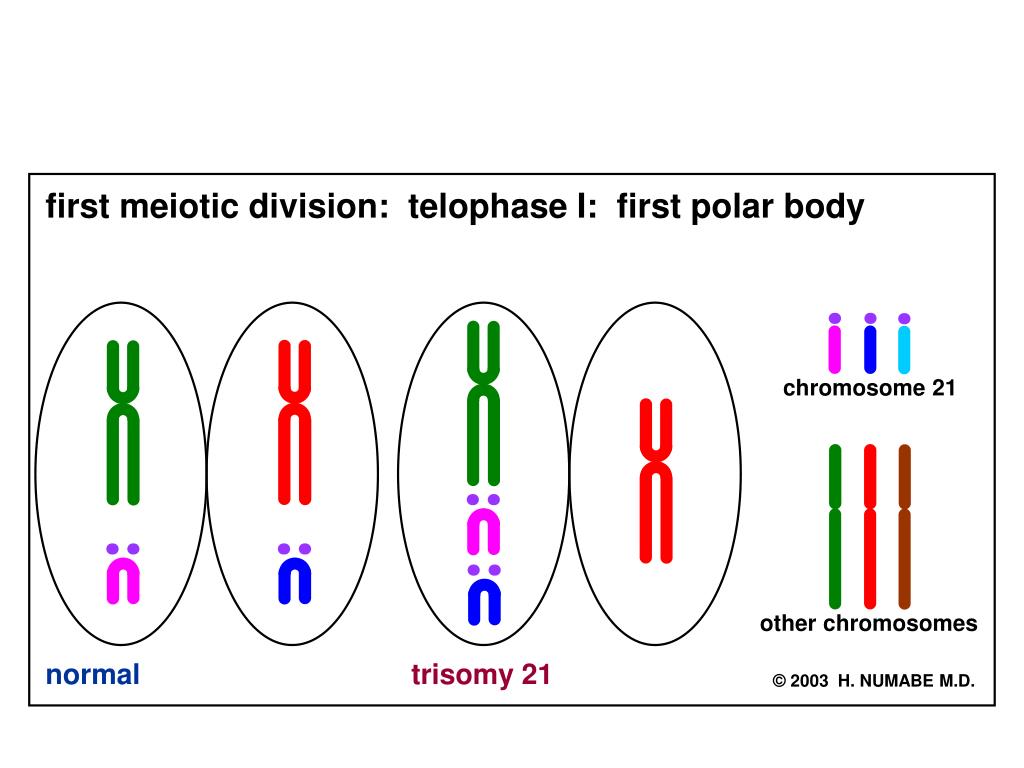 first meiotic division: telophase I: first polar body

chromosome 21

other chromosomes

normal

trisomy 21

© 2003 H. NUMABE M.D.